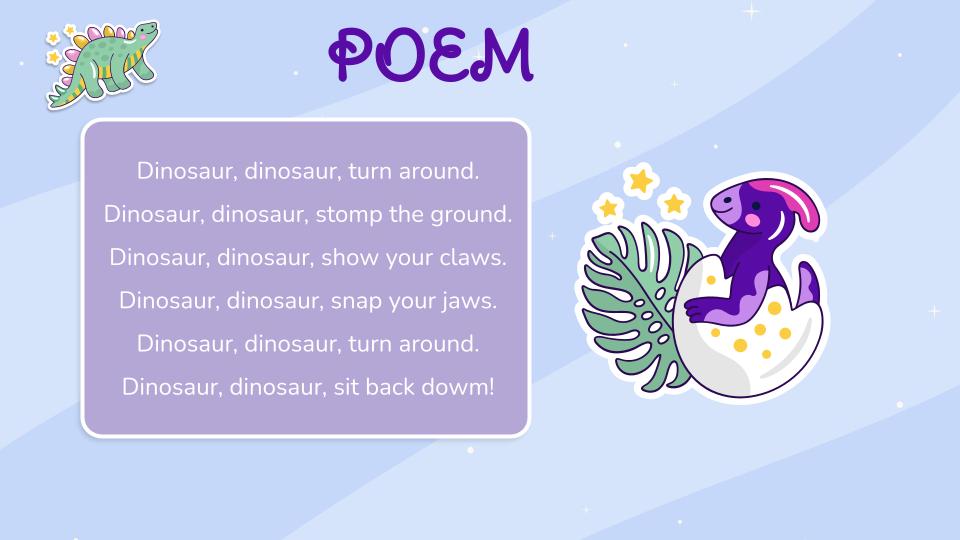 POEM

Dinosaur, dinosaur, turn around.
Dinosaur, dinosaur, stomp the ground.
Dinosaur, dinosaur, show your claws.
Dinosaur, dinosaur, snap your jaws.
Dinosaur, dinosaur, turn around.
Dinosaur, dinosaur, sit back dowm!